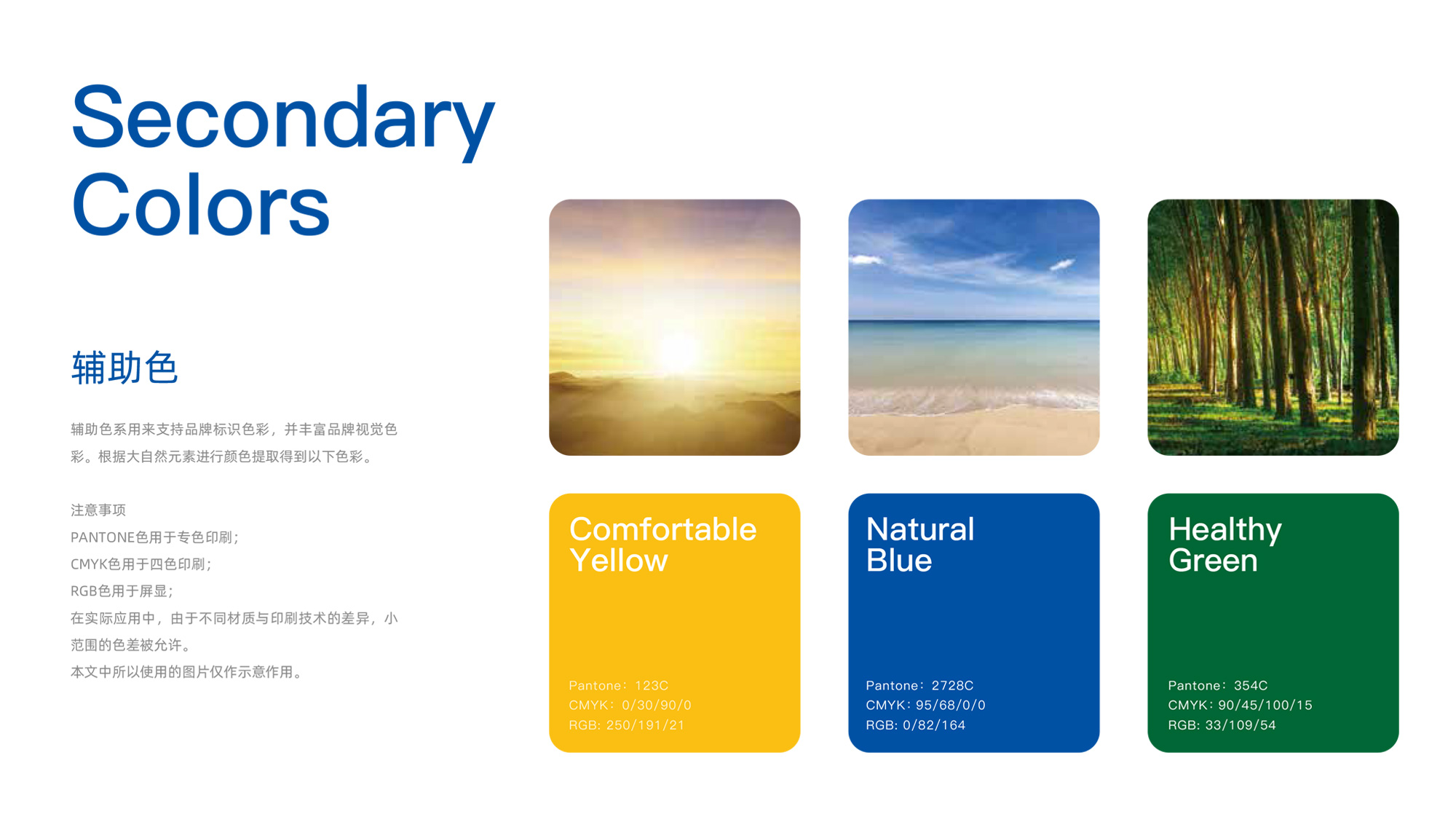 Secondary Colors

辅助色

辅助色系用来支持品牌标识色彩，并丰富品牌视觉色彩。根据大自然元素进行颜色提取得到以下色彩。

注意事项
PANTONE色用于专色印刷；
CMYK色用于四色印刷；
RGB色用于屏显；
在实际应用中，由于不同材质与印刷技术的差异，小范围的色差被允许。
本文中所以使用的图片仅作示意作用。

Comfortable Yellow

Pantone：123C
CMYK：0/30/90/0
RGB: 250/191/21

Natural Blue

Pantone：2728C
CMYK：95/68/0/0
RGB: 0/82/164

Healthy Green

Pantone：354C
CMYK：90/45/100/15
RGB: 33/109/54